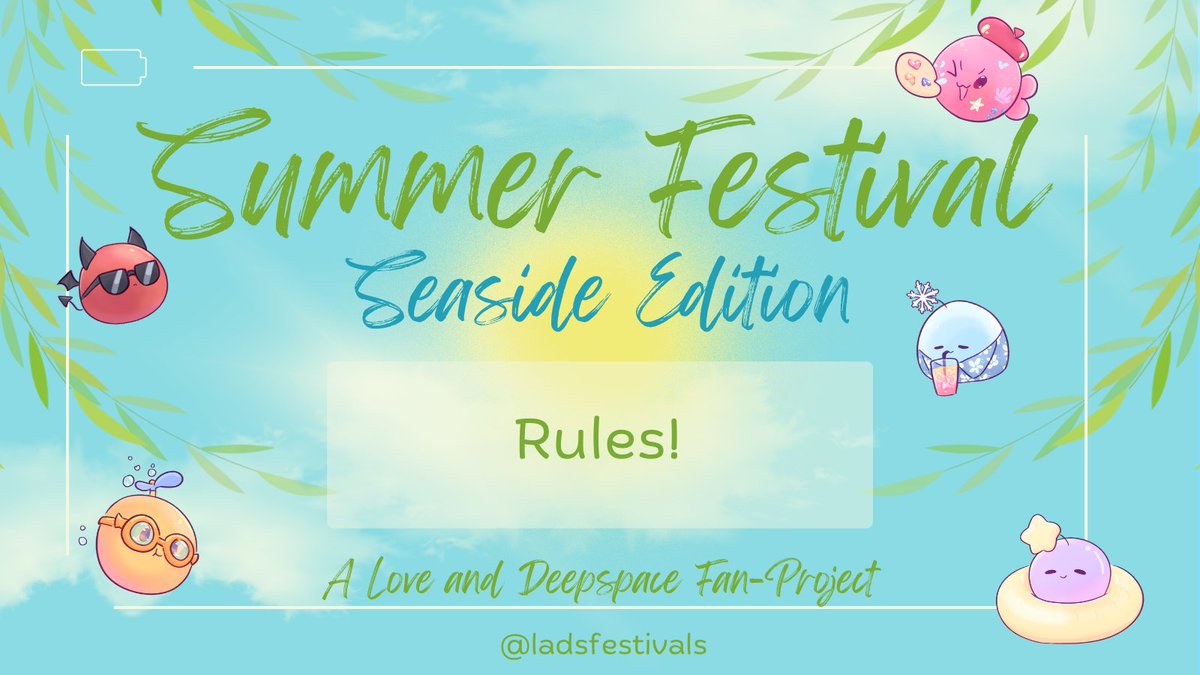 Summer Festival
Seaside Edition

Rules!

A Love and Deepspace Fan-Project

@ladsfestivals